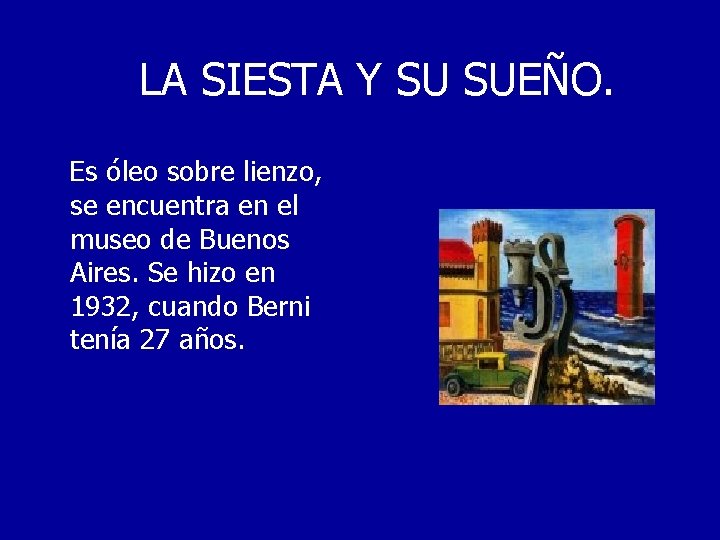 LA SIESTA Y SU SUEÑO.

Es óleo sobre lienzo, se encuentra en el museo de Buenos Aires. Se hizo en 1932, cuando Berni tenía 27 años.